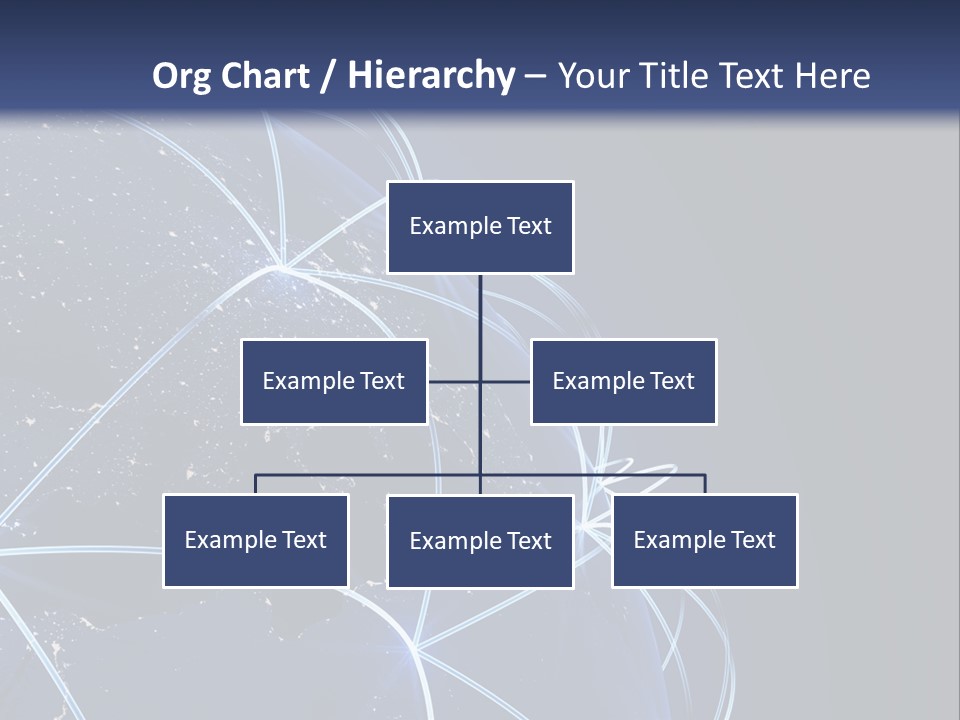 Org Chart / Hierarchy – Your Title Text Here

Example Text

Example Text

Example Text

Example Text

Example Text

Example Text